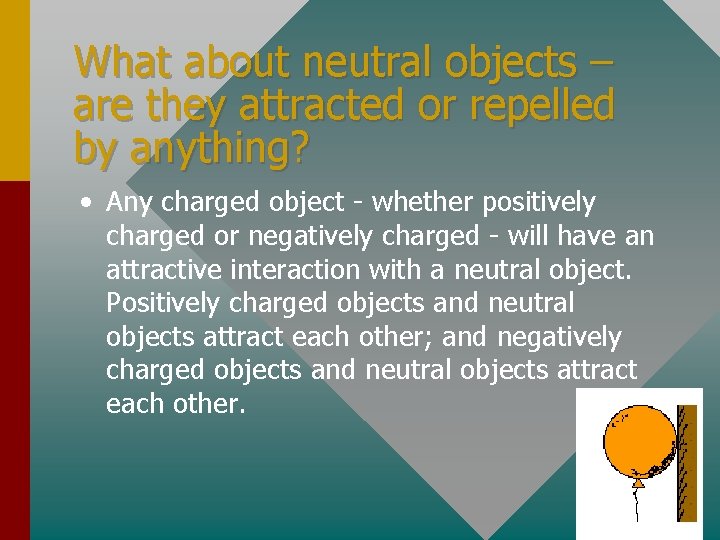 What about neutral objects – are they attracted or repelled by anything?

• Any charged object - whether positively charged or negatively charged - will have an attractive interaction with a neutral object. Positively charged objects and neutral objects attract each other; and negatively charged objects and neutral objects attract each other.